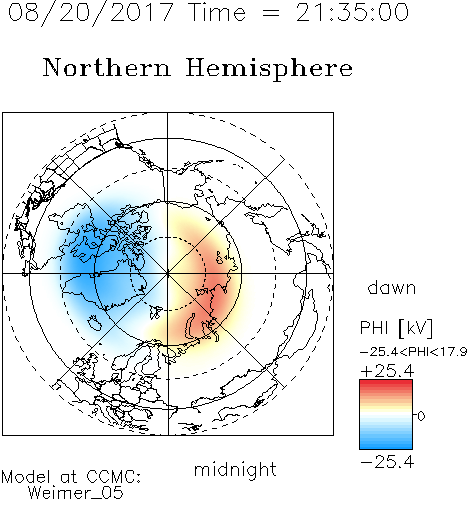 08/20/2017 Time = 21:35:00

Northern Hemisphere

dawn

PHI [kV]

−25.4<PHI<17.9

+25.4

0

−25.4

midnight

Model at CCMC:
Weimer_05